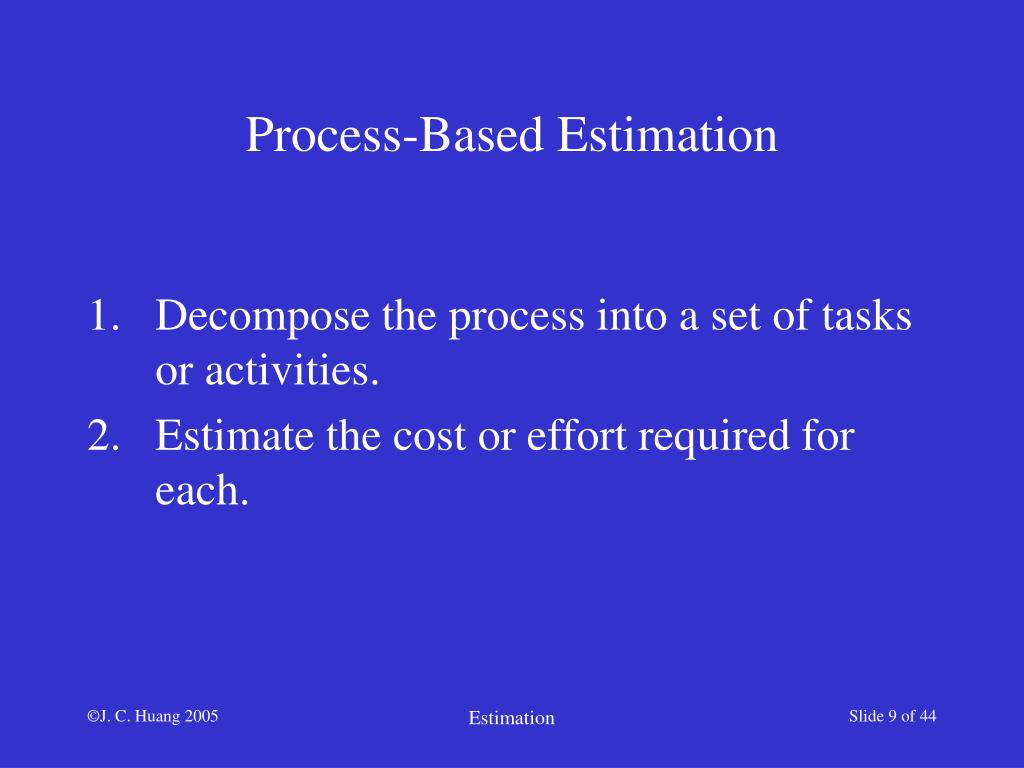 Process-Based Estimation

1. Decompose the process into a set of tasks or activities.
2. Estimate the cost or effort required for each.

©J. C. Huang 2005

Estimation

Slide 9 of 44